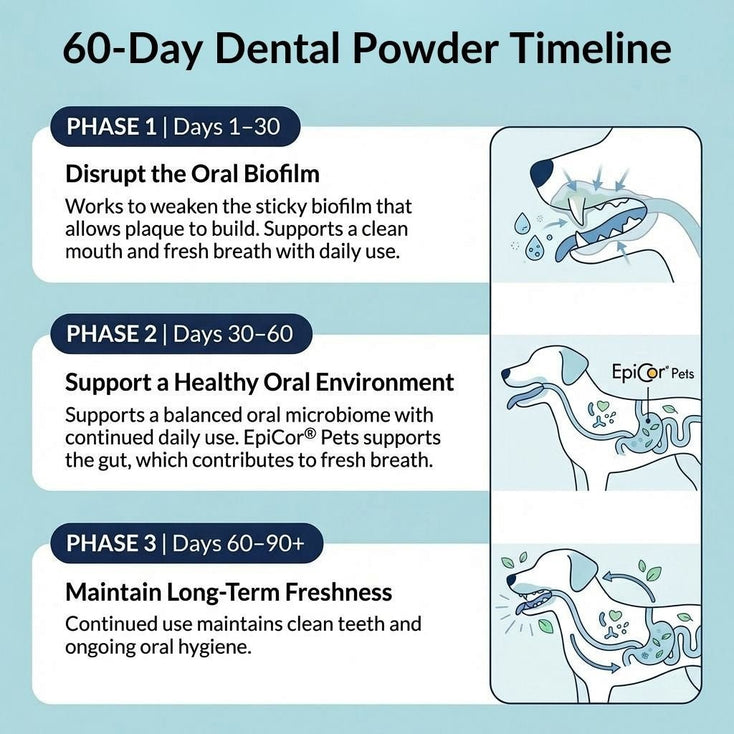 60-Day Dental Powder Timeline

PHASE 1 | Days 1–30

Disrupt the Oral Biofilm

Works to weaken the sticky biofilm that allows plaque to build. Supports a clean mouth and fresh breath with daily use.

PHASE 2 | Days 30–60

Support a Healthy Oral Environment

Supports a balanced oral microbiome with continued daily use. EpiCor® Pets supports the gut, which contributes to fresh breath.

EpiCor® Pets

PHASE 3 | Days 60–90+

Maintain Long-Term Freshness

Continued use maintains clean teeth and ongoing oral hygiene.